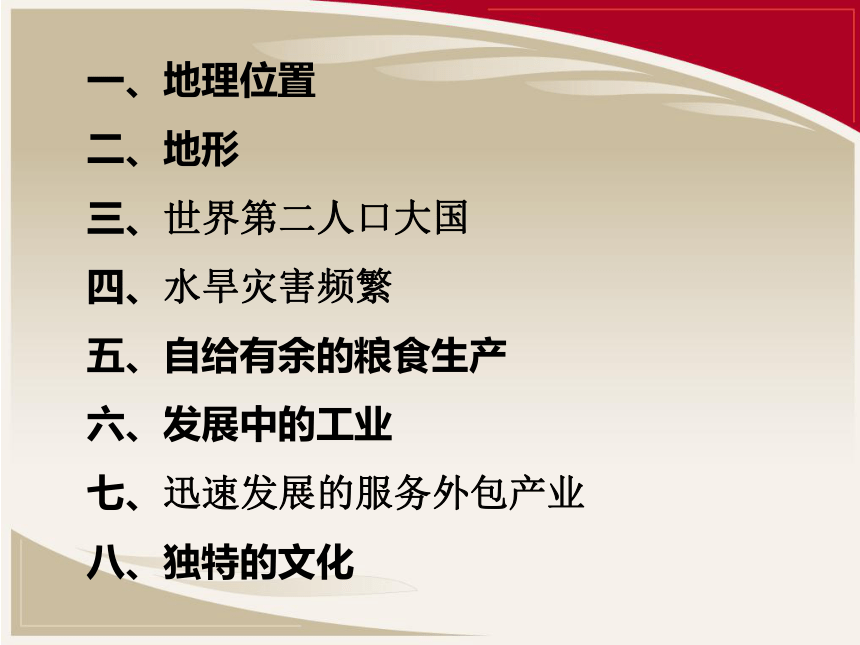 一、地理位置
二、地形
三、世界第二人口大国
四、水旱灾害频繁
五、自给有余的粮食生产
六、发展中的工业
七、迅速发展的服务外包产业
八、独特的文化